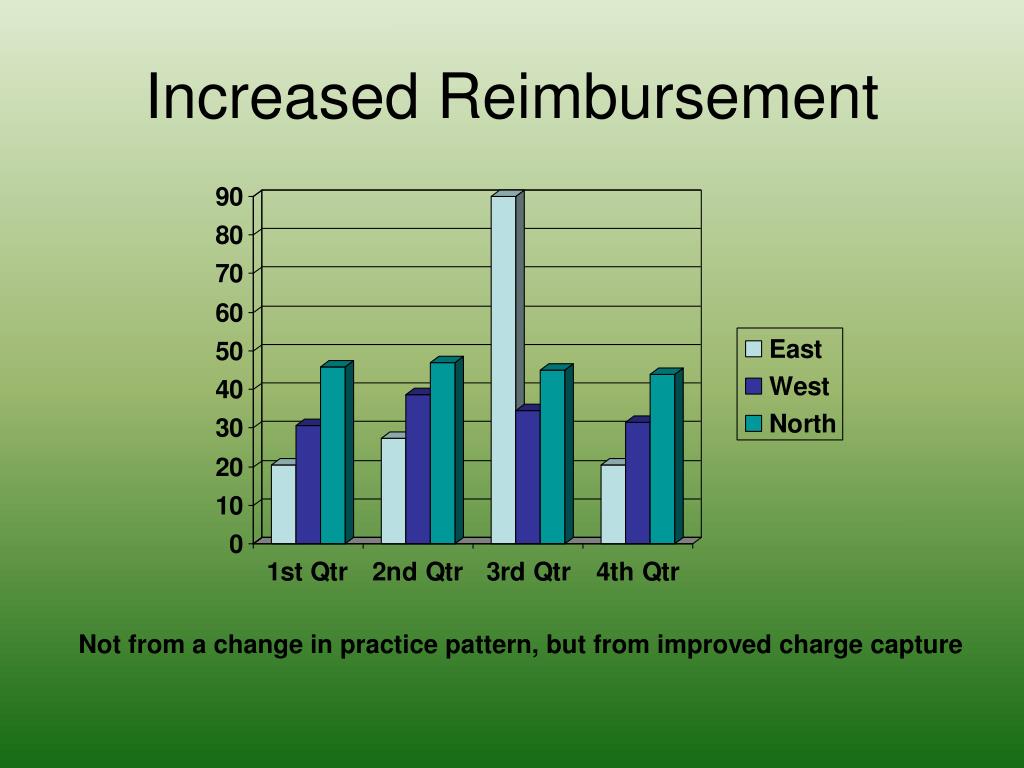 Increased Reimbursement

90
80
70
60
50
40
30
20
10
0

1st Qtr 2nd Qtr 3rd Qtr 4th Qtr

East
West
North

Not from a change in practice pattern, but from improved charge capture